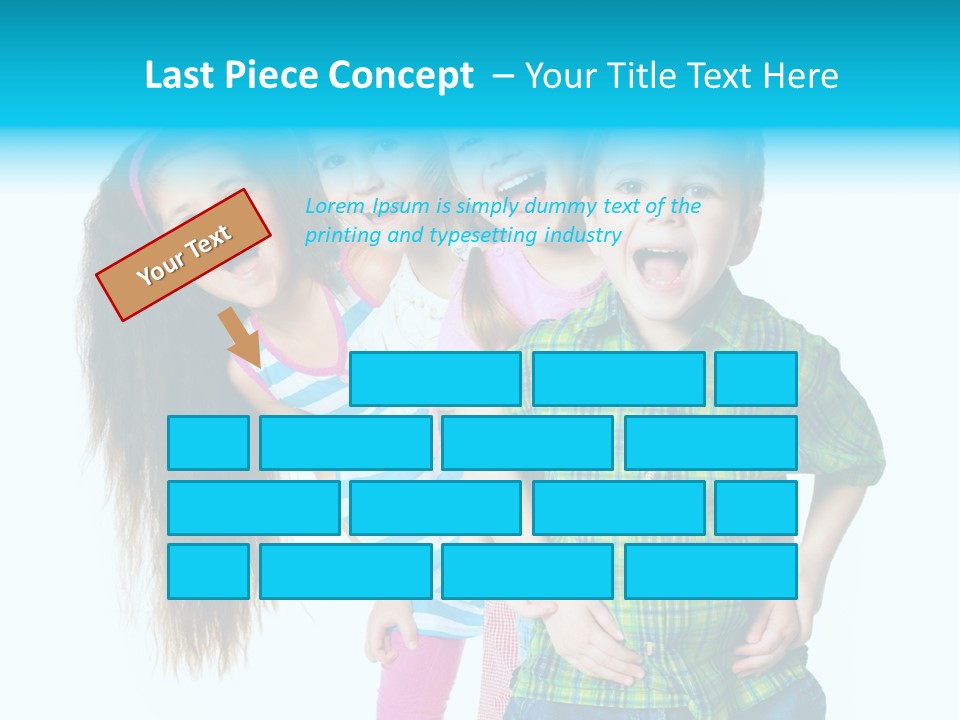 Last Piece Concept – Your Title Text Here

Your Text

Lorem Ipsum is simply dummy text of the printing and typesetting industry